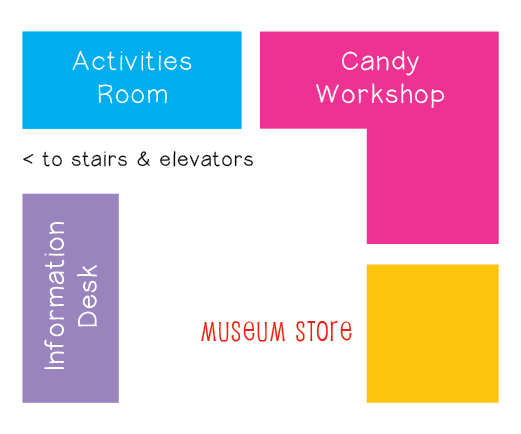 Activities Room

Candy Workshop

< to stairs & elevators

Information Desk

MUSEUM STORE